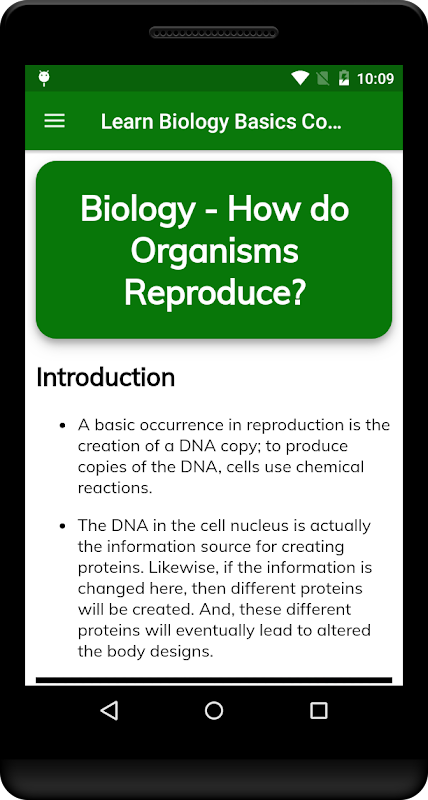 10:09

Learn Biology Basics Co...

Biology - How do Organisms Reproduce?

Introduction

- A basic occurrence in reproduction is the creation of a DNA copy; to produce copies of the DNA, cells use chemical reactions.

- The DNA in the cell nucleus is actually the information source for creating proteins. Likewise, if the information is changed here, then different proteins will be created. And, these different proteins will eventually lead to altered the body designs.